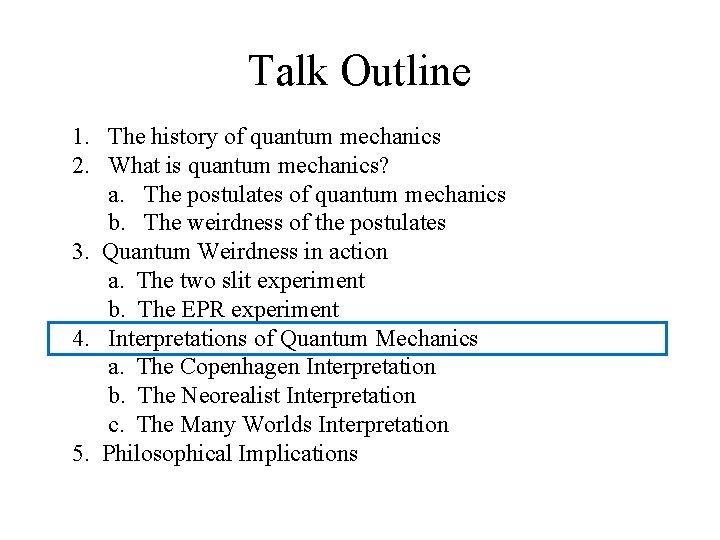 Talk Outline

1. The history of quantum mechanics
2. What is quantum mechanics?
   a. The postulates of quantum mechanics
   b. The weirdness of the postulates
3. Quantum Weirdness in action
   a. The two slit experiment
   b. The EPR experiment
4. Interpretations of Quantum Mechanics
   a. The Copenhagen Interpretation
   b. The Neorealist Interpretation
   c. The Many Worlds Interpretation
5. Philosophical Implications